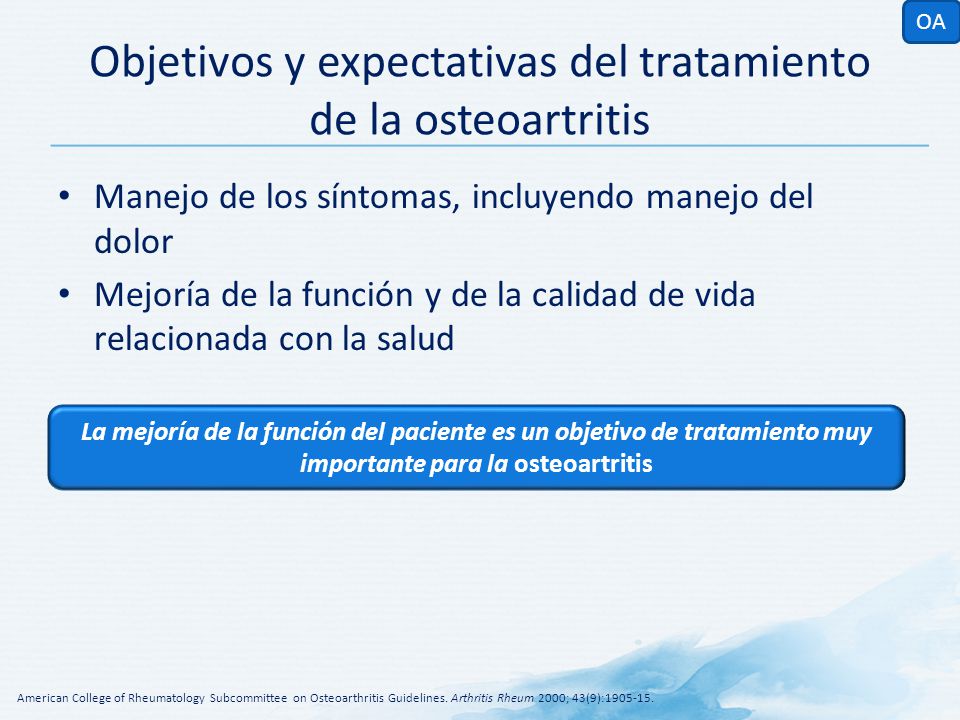 OA

Objetivos y expectativas del tratamiento de la osteoartritis

• Manejo de los síntomas, incluyendo manejo del dolor
• Mejoría de la función y de la calidad de vida relacionada con la salud

La mejoría de la función del paciente es un objetivo de tratamiento muy importante para la osteoartritis

American College of Rheumatology Subcommittee on Osteoarthritis Guidelines. Arthritis Rheum 2000; 43(9):1905-15.